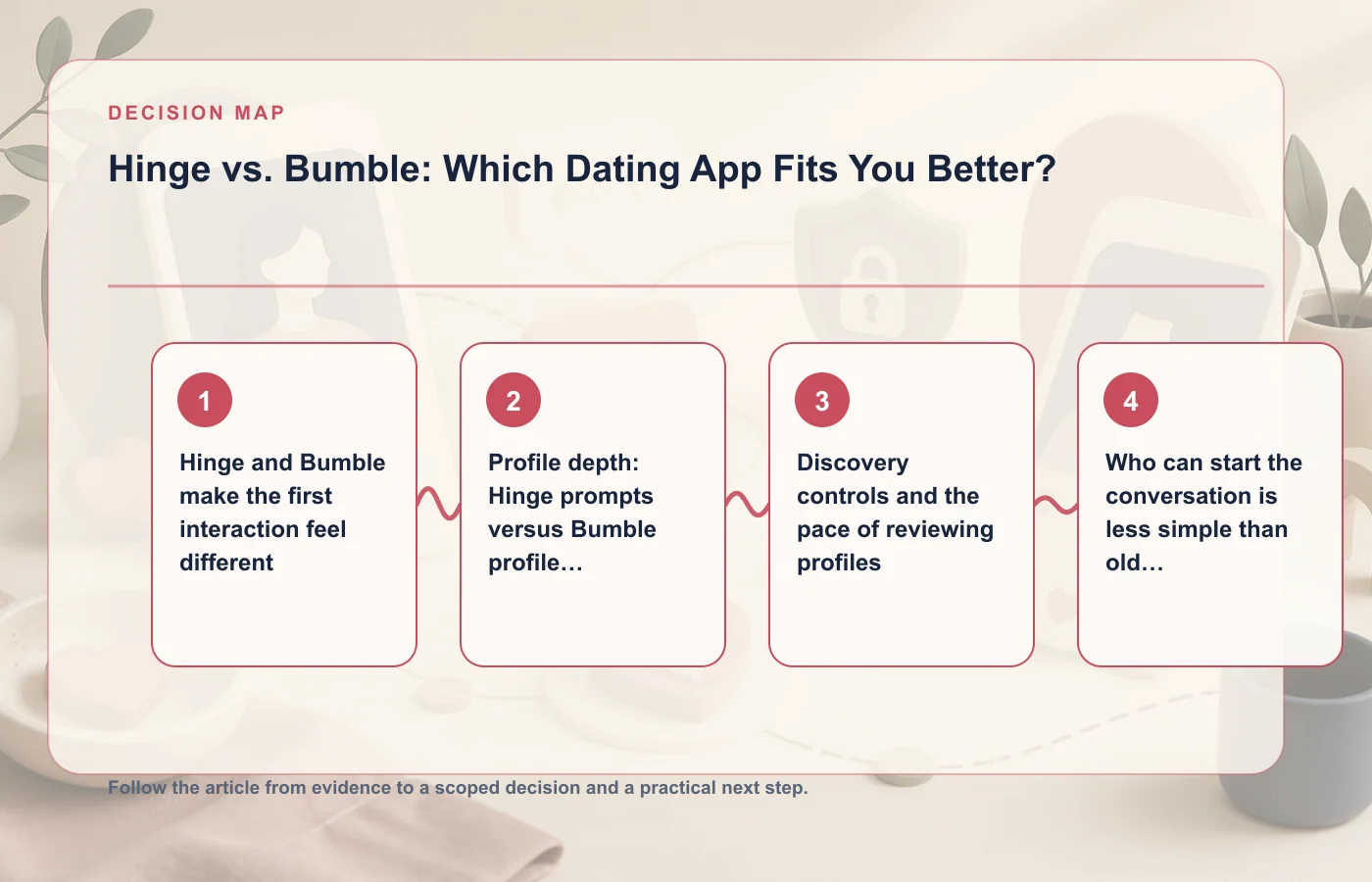 DECISION MAP

Hinge vs. Bumble: Which Dating App Fits You Better?

1

Hinge and Bumble make the first interaction feel different

2

Profile depth: Hinge prompts versus Bumble profile…

3

Discovery controls and the pace of reviewing profiles

4

Who can start the conversation is less simple than old…

Follow the article from evidence to a scoped decision and a practical next step.